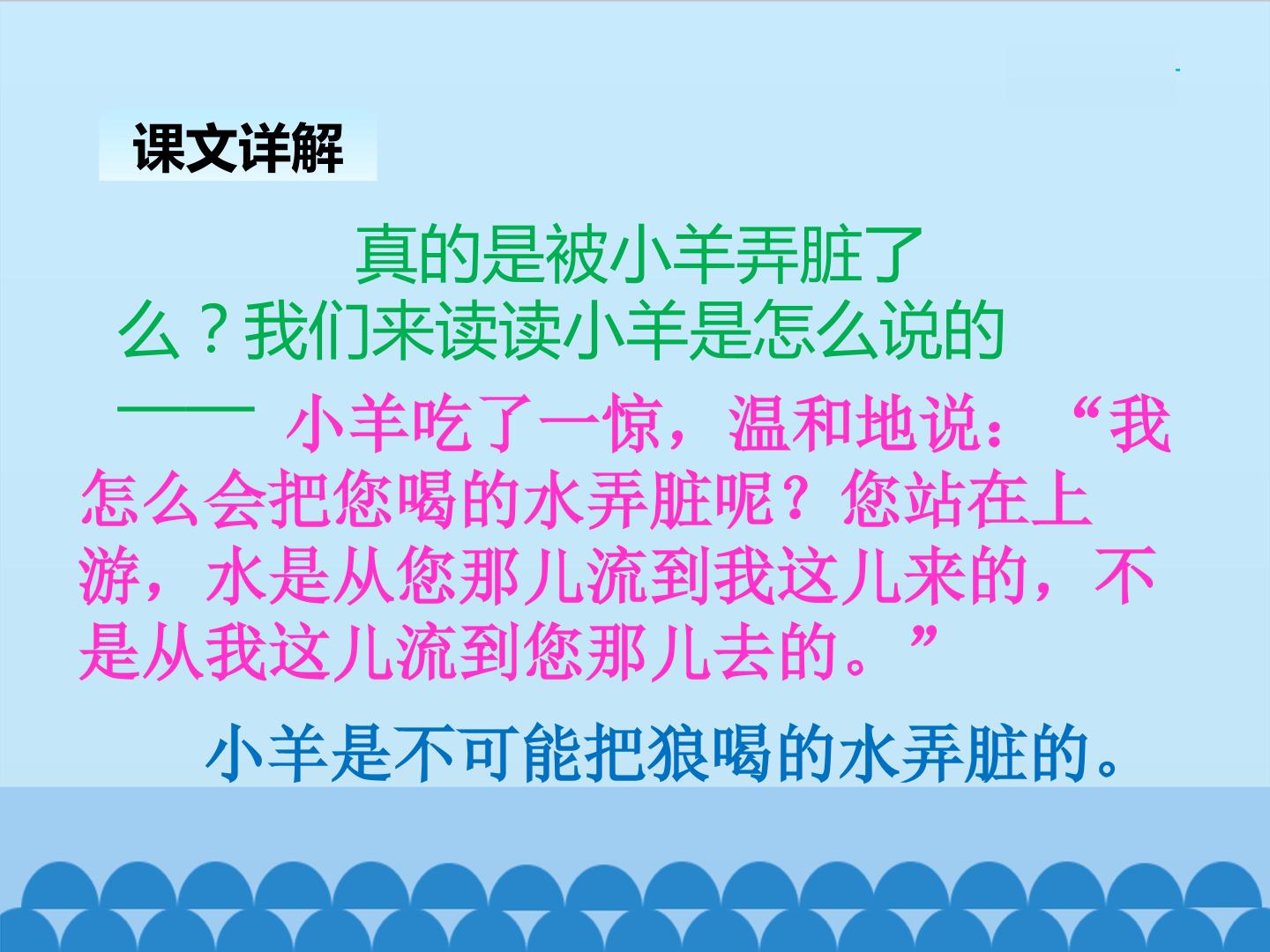 课文详解

真的是被小羊弄脏了么？我们来读读小羊是怎么说的——小羊吃了一惊，温和地说：“我怎么会把您喝的水弄脏呢？您站在上游，水是从您那儿流到我这儿来的，不是从我这儿流到您那儿去的。”

小羊是不可能把狼喝的水弄脏的。